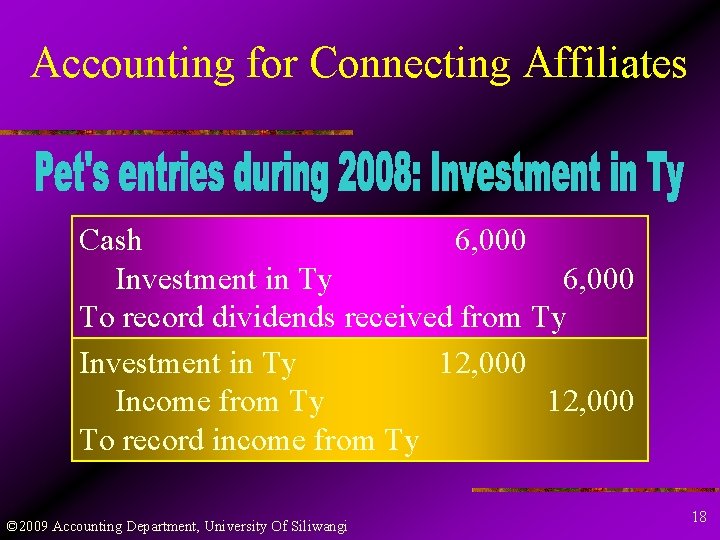 Accounting for Connecting Affiliates

Pet's entries during 2008: Investment in Ty

Cash 6,000
Investment in Ty 6,000
To record dividends received from Ty

Investment in Ty 12,000
Income from Ty 12,000
To record income from Ty

©2009 Accounting Department, University Of Siliwangi

18